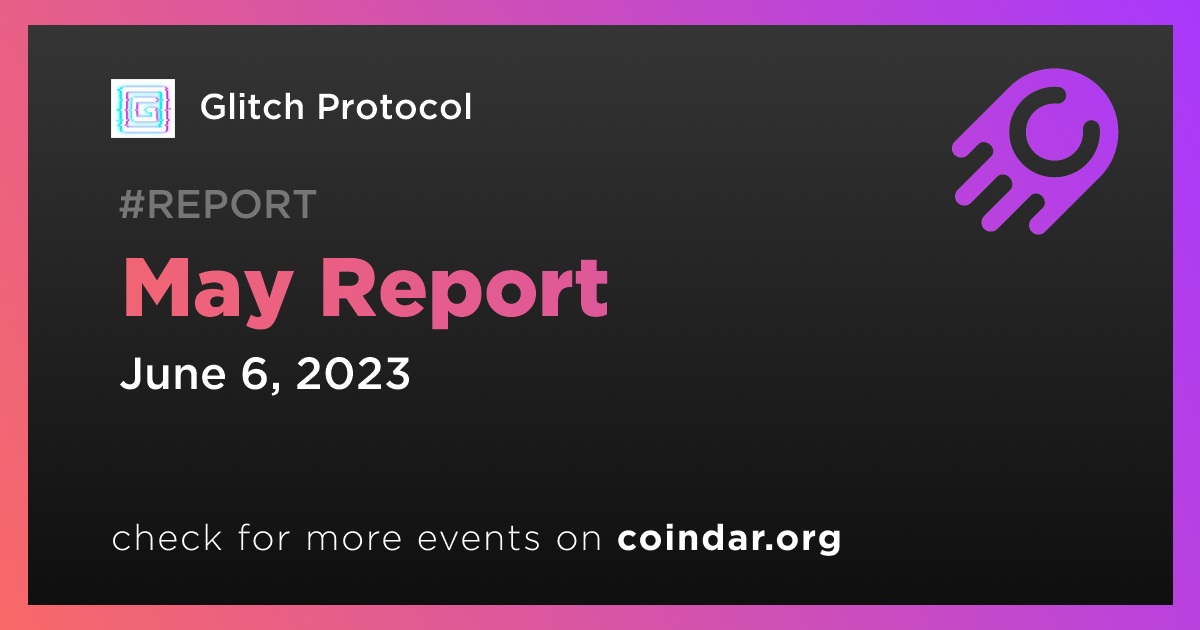 Glitch Protocol

#REPORT

May Report

June 6, 2023

check for more events on coindar.org